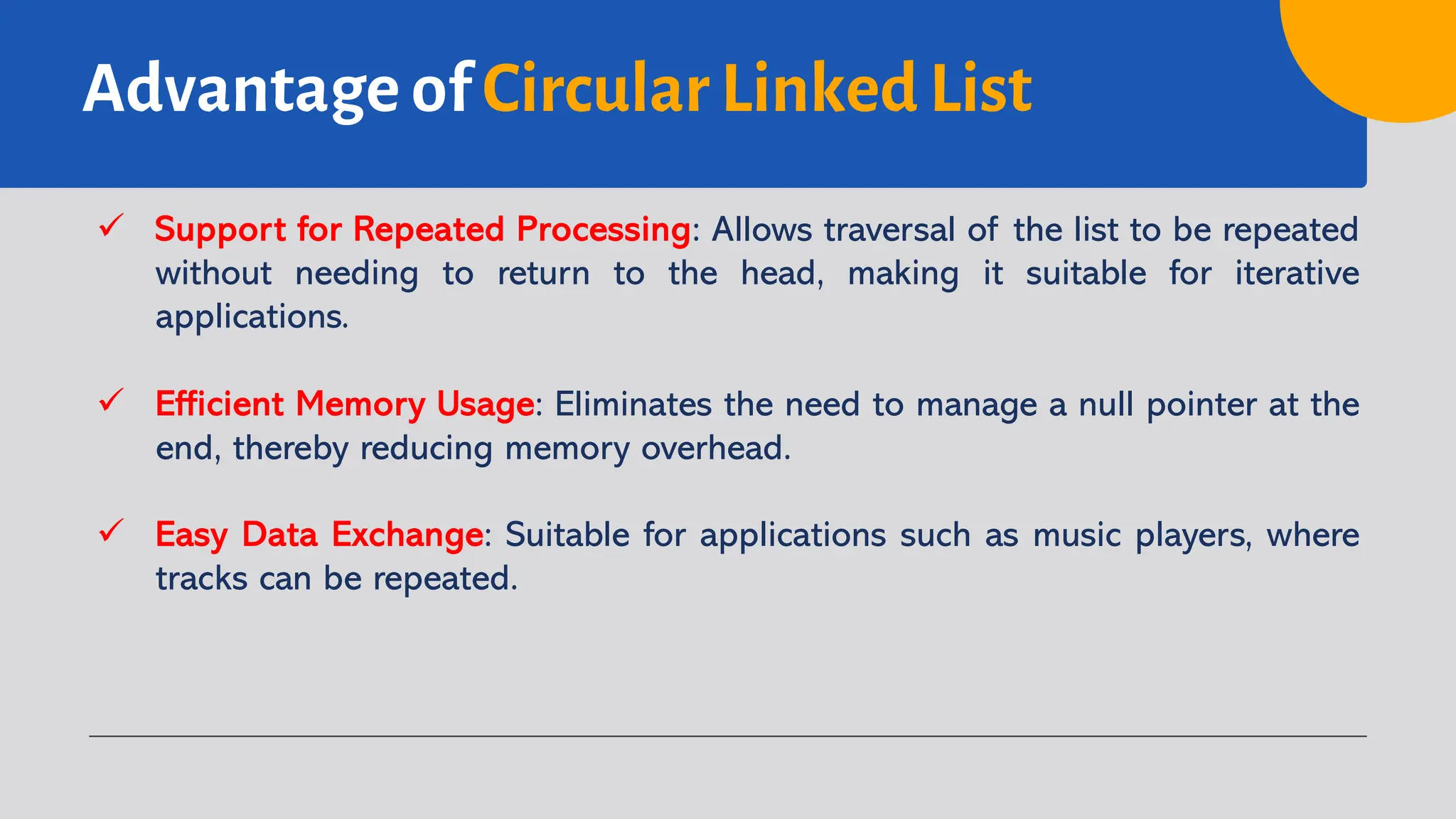 Advantage of Circular Linked List

✓ Support for Repeated Processing: Allows traversal of the list to be repeated without needing to return to the head, making it suitable for iterative applications.

✓ Efficient Memory Usage: Eliminates the need to manage a null pointer at the end, thereby reducing memory overhead.

✓ Easy Data Exchange: Suitable for applications such as music players, where tracks can be repeated.